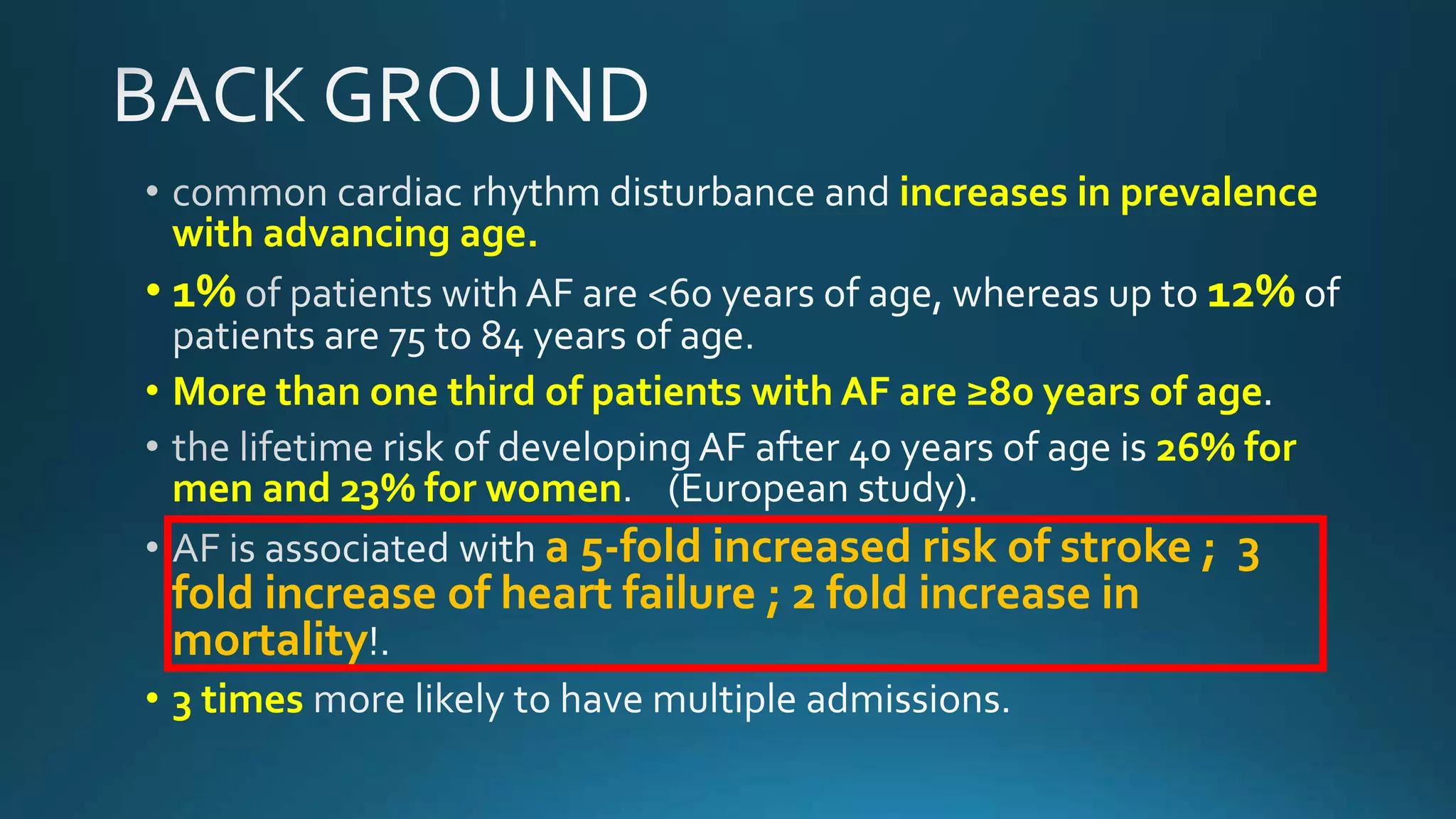 BACK GROUND

• common cardiac rhythm disturbance and increases in prevalence with advancing age.

• 1% of patients with AF are <60 years of age, whereas up to 12% of patients are 75 to 84 years of age.

• More than one third of patients with AF are ≥80 years of age.

• the lifetime risk of developing AF after 40 years of age is 26% for men and 23% for women. (European study).

• AF is associated with a 5-fold increased risk of stroke ; 3 fold increase of heart failure ; 2 fold increase in mortality!.

• 3 times more likely to have multiple admissions.